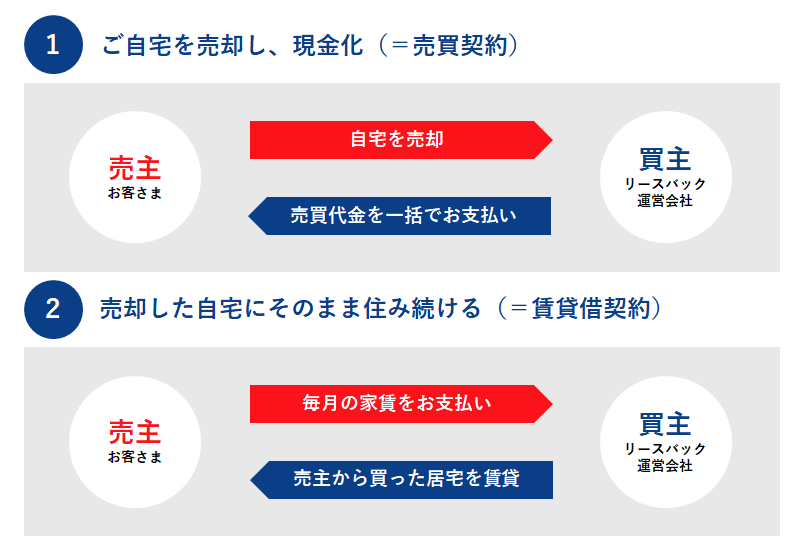 1 ご自宅を売却し、現金化（＝売買契約）

売主
お客さま

自宅を売却

売買代金を一括でお支払い

買主
リースバック
運営会社

2 売却した自宅にそのまま住み続ける（＝賃貸借契約）

売主
お客さま

毎月の家賃をお支払い

売主から買った居宅を賃貸

買主
リースバック
運営会社